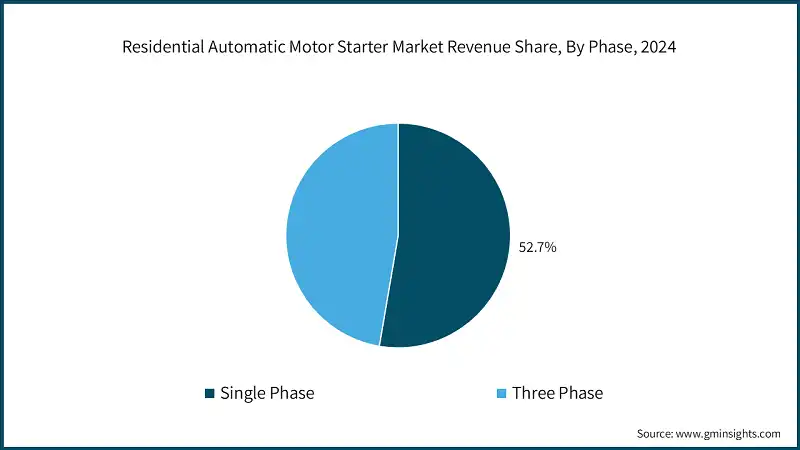 Residential Automatic Motor Starter Market Revenue Share, By Phase, 2024

52.7%

Single Phase
Three Phase

Source: www.gminsights.com